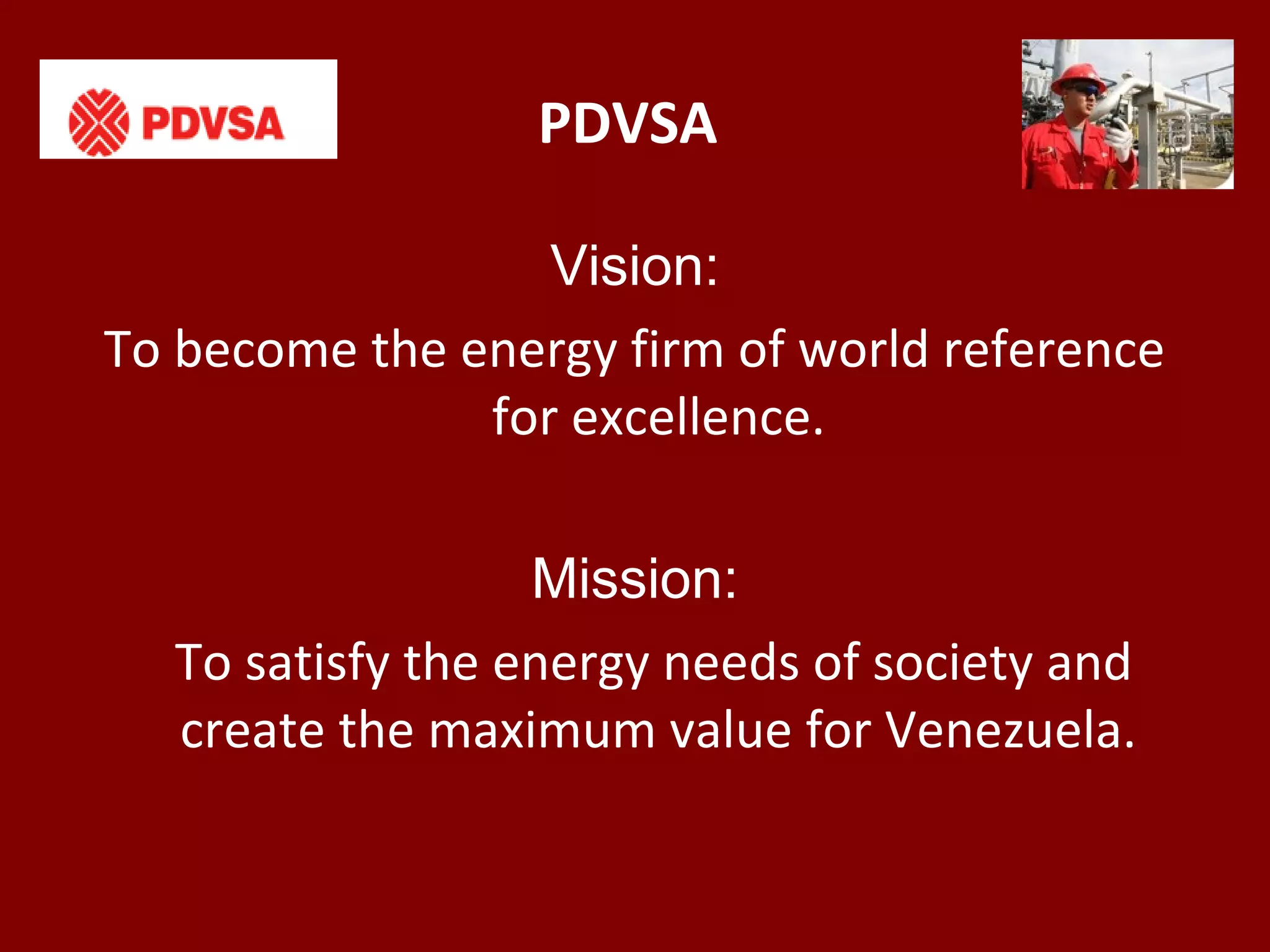 PDVSA

PDVSA

Vision:

To become the energy firm of world reference for excellence.

Mission:

To satisfy the energy needs of society and create the maximum value for Venezuela.